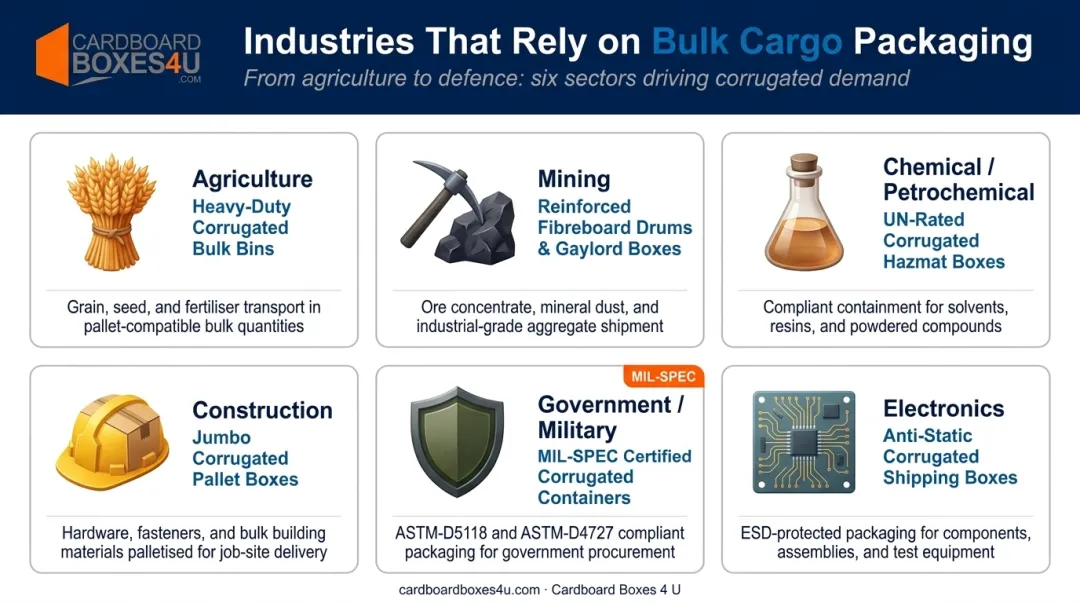 CARDBOARD BOXES4U .COM

Industries That Rely on Bulk Cargo Packaging

From agriculture to defence: six sectors driving corrugated demand

Agriculture
Heavy-Duty Corrugated Bulk Bins
Grain, seed, and fertiliser transport in pallet-compatible bulk quantities

Mining
Reinforced Fibreboard Drums & Gaylord Boxes
Ore concentrate, mineral dust, and industrial-grade aggregate shipment

Chemical / Petrochemical
UN-Rated Corrugated Hazmat Boxes
Compliant containment for solvents, resins, and powdered compounds

Construction
Jumbo Corrugated Pallet Boxes
Hardware, fasteners, and bulk building materials palletised for job-site delivery

MIL-SPEC
Government / Military
MIL-SPEC Certified Corrugated Containers
ASTM-D5118 and ASTM-D4727 compliant packaging for government procurement

Electronics
Anti-Static Corrugated Shipping Boxes
ESD-protected packaging for components, assemblies, and test equipment

cardboardboxes4u.com · Cardboard Boxes 4 U